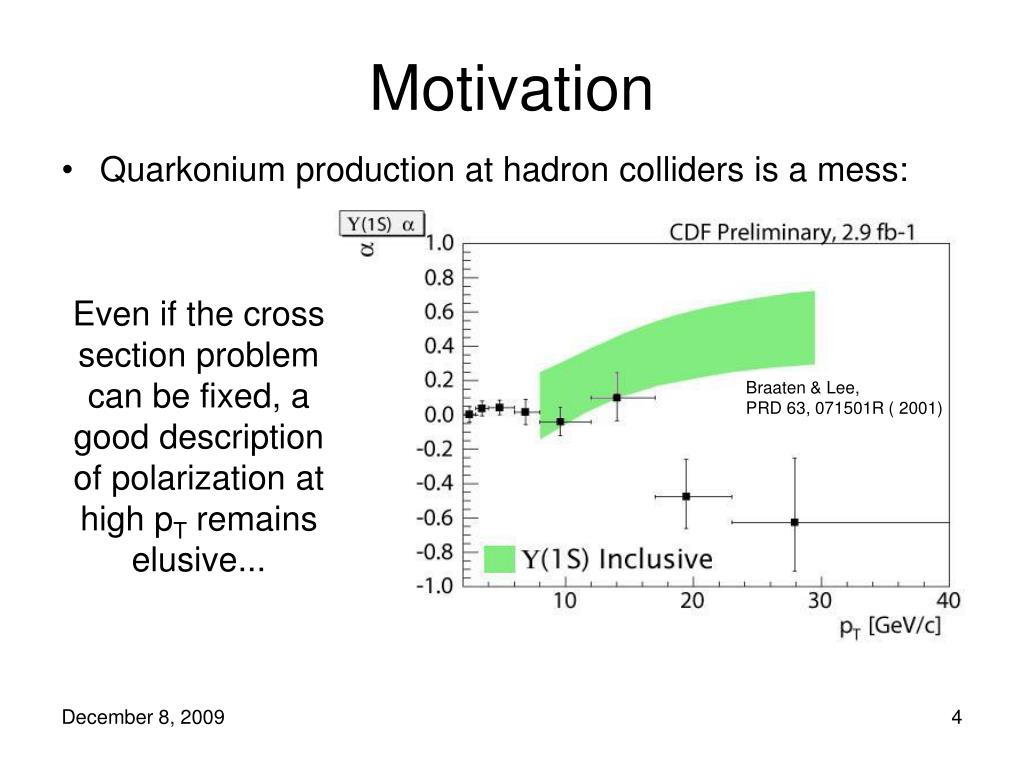 Motivation

• Quarkonium production at hadron colliders is a mess:

Even if the cross section problem can be fixed, a good description of polarization at high $p_T$ remains elusive...

$\Upsilon(1S)$ $\alpha$

$\alpha$

CDF Preliminary, 2.9 fb-1

1.0
0.8
0.6
0.4
0.2
0.0
-0.2
-0.4
-0.6
-0.8
-1.0

Braaten & Lee,
PRD 63, 071501R ( 2001)

$\Upsilon(1S)$ Inclusive

10 20 30 40

$p_T$ [GeV/c]

December 8, 2009

4